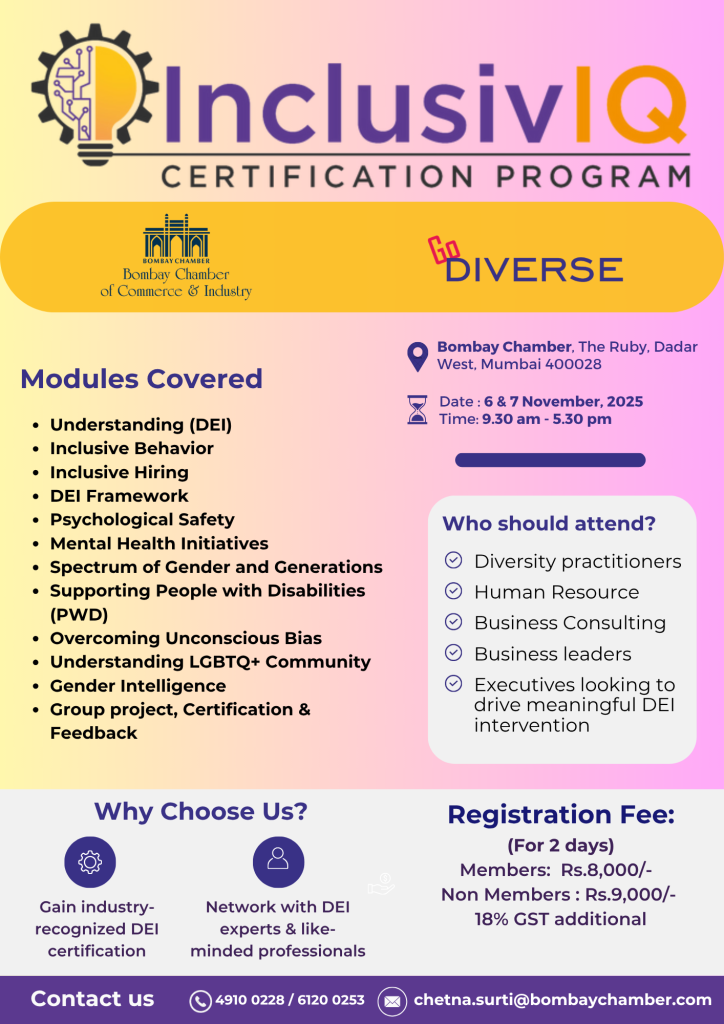 InclusivIQ
CERTIFICATION PROGRAM

BOMBAY CHAMBER
Bombay Chamber of Commerce & Industry

Go DIVERSE

Modules Covered

- Understanding (DEI)
- Inclusive Behavior
- Inclusive Hiring
- DEI Framework
- Psychological Safety
- Mental Health Initiatives
- Spectrum of Gender and Generations
- Supporting People with Disabilities (PWD)
- Overcoming Unconscious Bias
- Understanding LGBTQ+ Community
- Gender Intelligence
- Group project, Certification & Feedback

Bombay Chamber, The Ruby, Dadar West, Mumbai 400028

Date : 6 & 7 November, 2025
Time: 9.30 am - 5.30 pm

Who should attend?

Diversity practitioners
Human Resource
Business Consulting
Business leaders
Executives looking to drive meaningful DEI intervention

Why Choose Us?

Gain industry-recognized DEI certification

Network with DEI experts & like-minded professionals

Registration Fee:
(For 2 days)
Members: Rs.8,000/-
Non Members : Rs.9,000/-
18% GST additional

Contact us 4910 0228 / 6120 0253 chetna.surti@bombaychamber.com